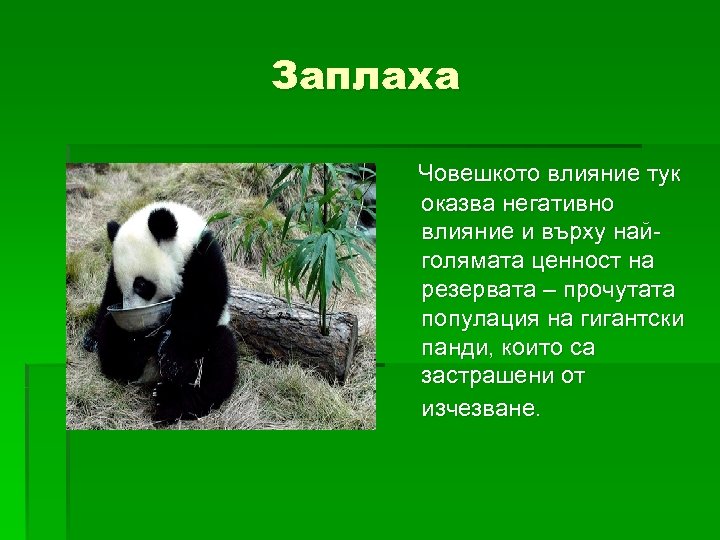 Заплаха

Човешкото влияние тук оказва негативно влияние и върху най-голямата ценност на резервата – прочутата популация на гигантски панди, които са застрашени от изчезване.